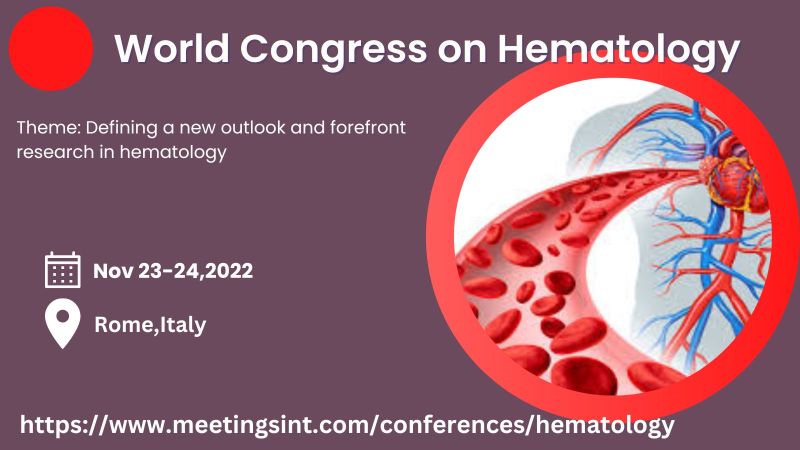 World Congress on Hematology

Theme: Defining a new outlook and forefront research in hematology

Nov 23-24,2022

Rome,Italy

https://www.meetingsint.com/conferences/hematology